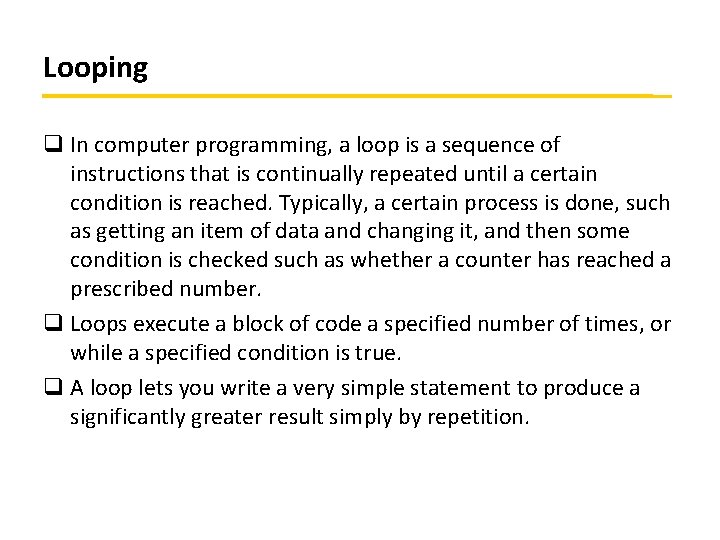 Looping

❑ In computer programming, a loop is a sequence of instructions that is continually repeated until a certain condition is reached. Typically, a certain process is done, such as getting an item of data and changing it, and then some condition is checked such as whether a counter has reached a prescribed number.

❑ Loops execute a block of code a specified number of times, or while a specified condition is true.

❑ A loop lets you write a very simple statement to produce a significantly greater result simply by repetition.